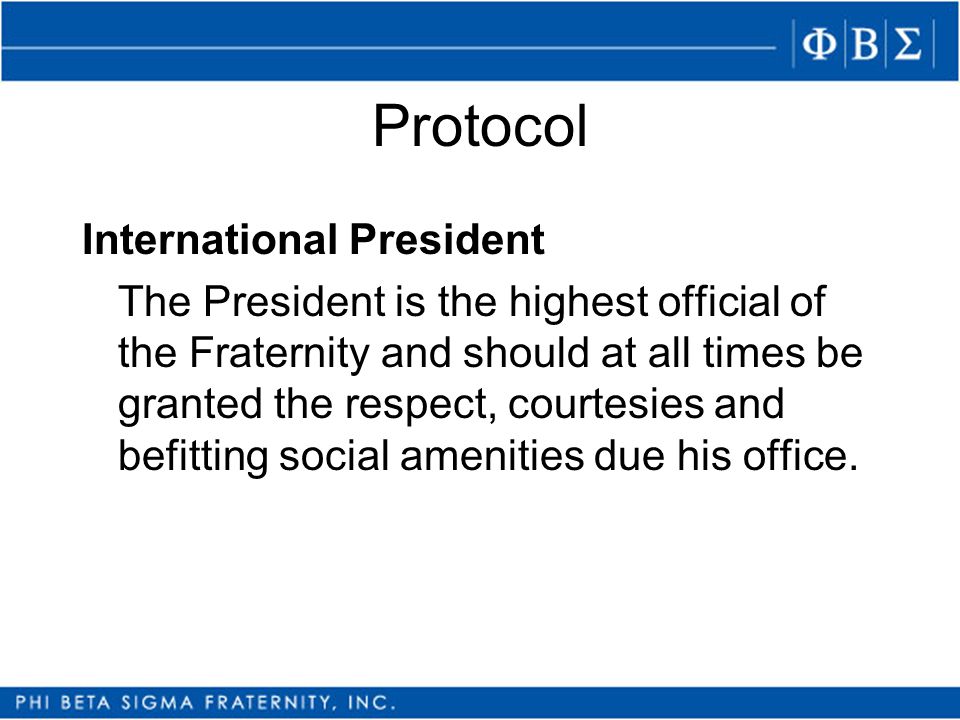 ΦΒΣ

Protocol

International President

The President is the highest official of the Fraternity and should at all times be granted the respect, courtesies and befitting social amenities due his office.

PHI BETA SIGMA FRATERNITY, INC.